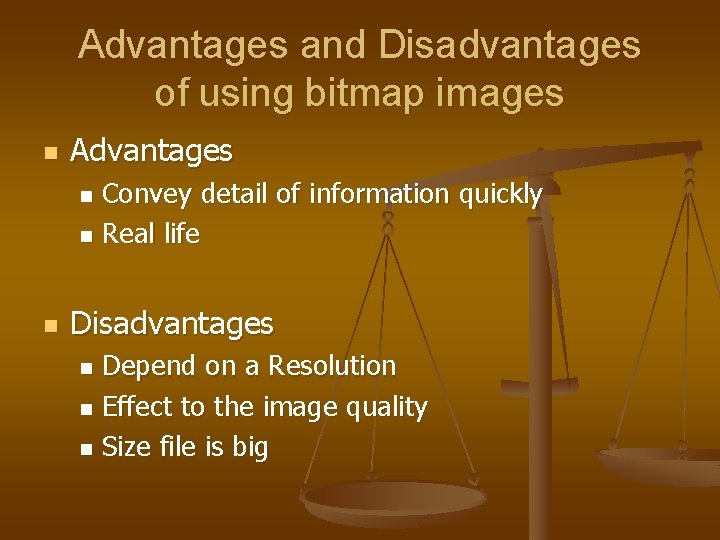 Advantages and Disadvantages of using bitmap images

- Advantages
  - Convey detail of information quickly
  - Real life

- Disadvantages
  - Depend on a Resolution
  - Effect to the image quality
  - Size file is big